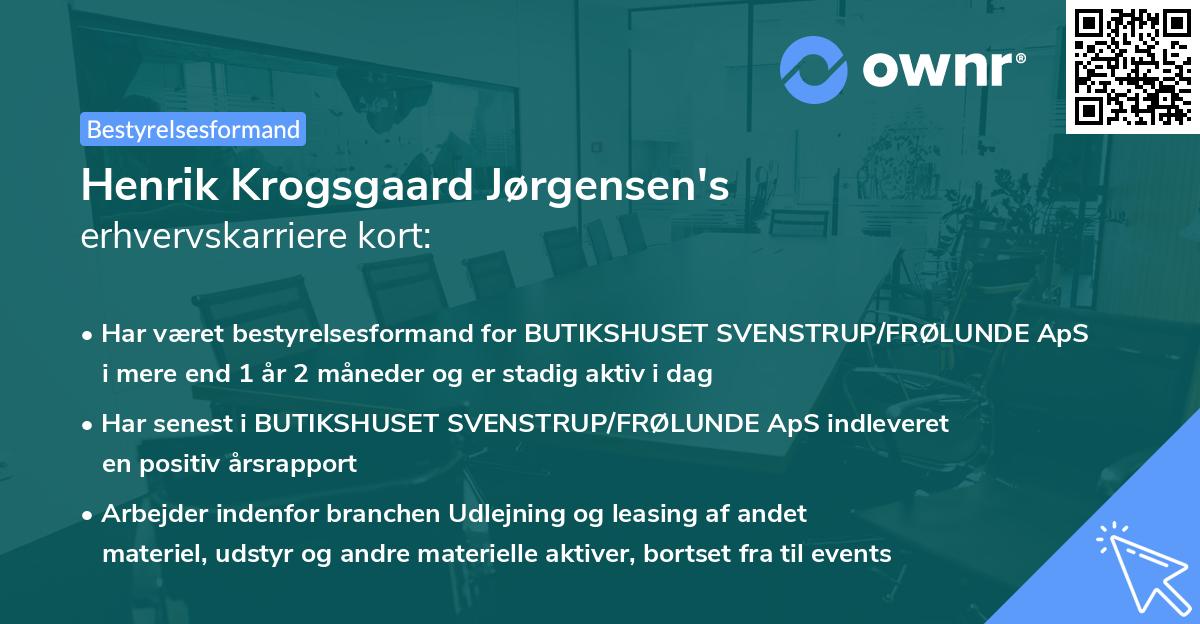 ownr®

Bestyrelsesformand

Henrik Krogsgaard Jørgensen's
erhvervskarriere kort:

• Har været bestyrelsesformand for BUTIKSHUSET SVENSTRUP/FRØLUNDE ApS i mere end 1 år 2 måneder og er stadig aktiv i dag

• Har senest i BUTIKSHUSET SVENSTRUP/FRØLUNDE ApS indleveret en positiv årsrapport

• Arbejder indenfor branchen Udlejning og leasing af andet materiel, udstyr og andre materielle aktiver, bortset fra til events